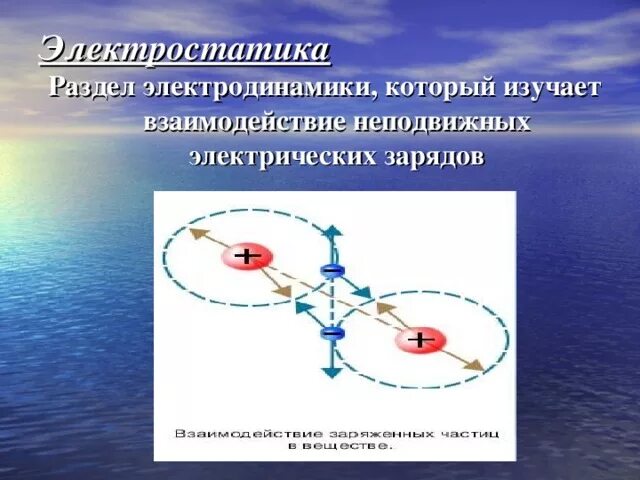 Электростатика

Раздел электродинамики, который изучает взаимодействие неподвижных электрических зарядов

+

−

−

+

Взаимодействие заряженных частиц в веществе.